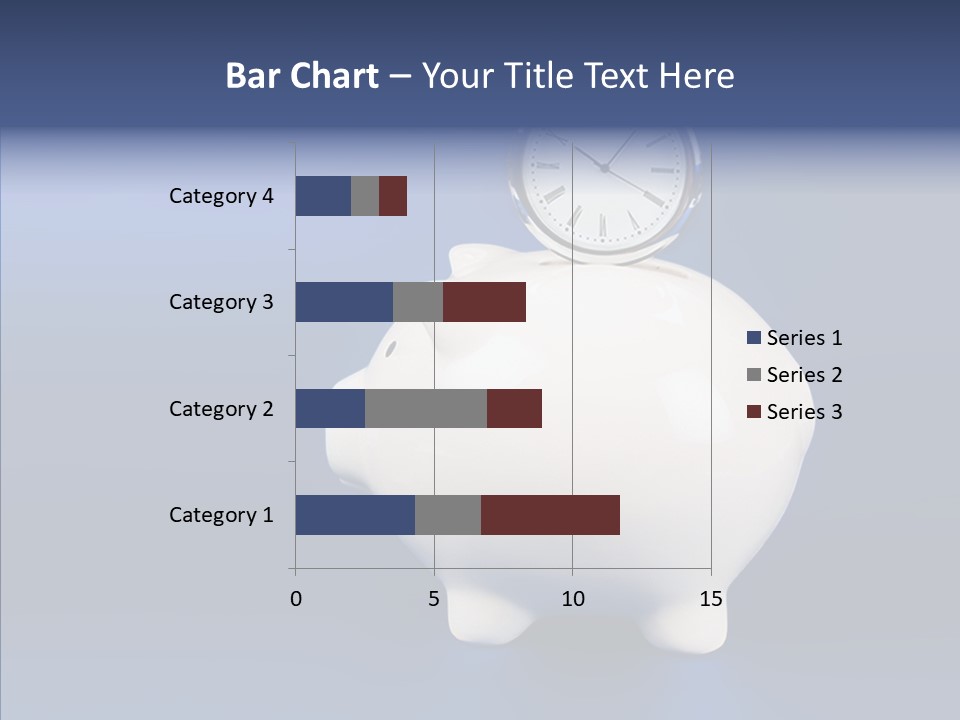 Bar Chart – Your Title Text Here

Category 4
Category 3
Category 2
Category 1

0
5
10
15

Series 1
Series 2
Series 3